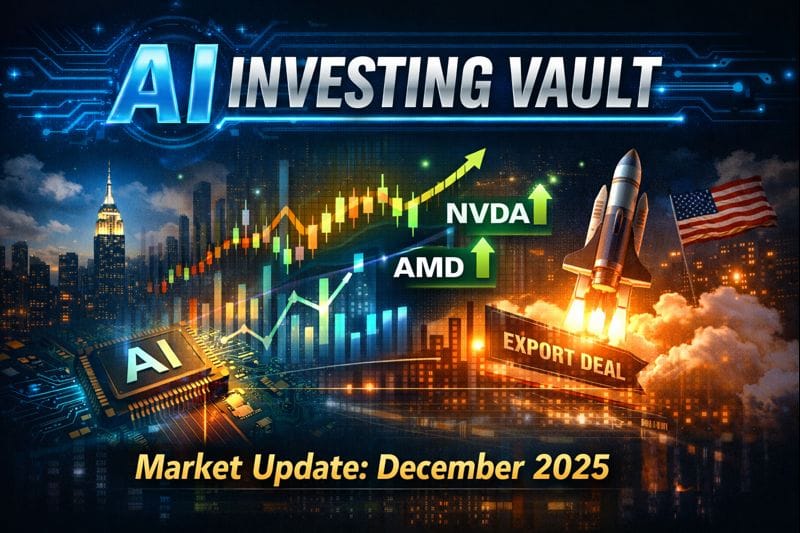 AI INVESTING VAULT

NVDA

AMD

AI

EXPORT DEAL

Market Update: December 2025